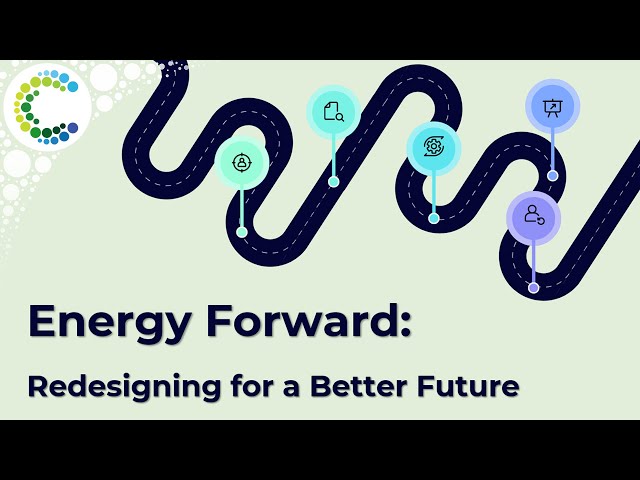 Energy Forward:

Redesigning for a Better Future